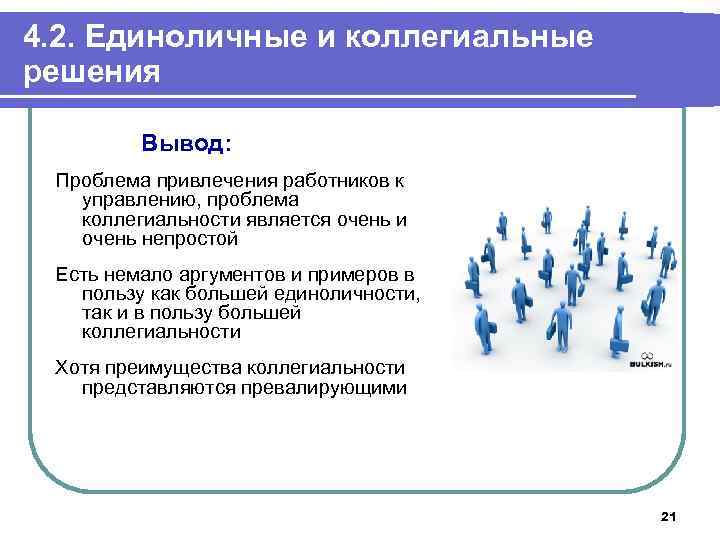 4.2. Единоличные и коллегиальные решения

Вывод:

Проблема привлечения работников к управлению, проблема коллегиальности является очень и очень непростой

Есть немало аргументов и примеров в пользу как большей единоличности, так и в пользу большей коллегиальности

Хотя преимущества коллегиальности представляются превалирующими

BULKISH.ru

21